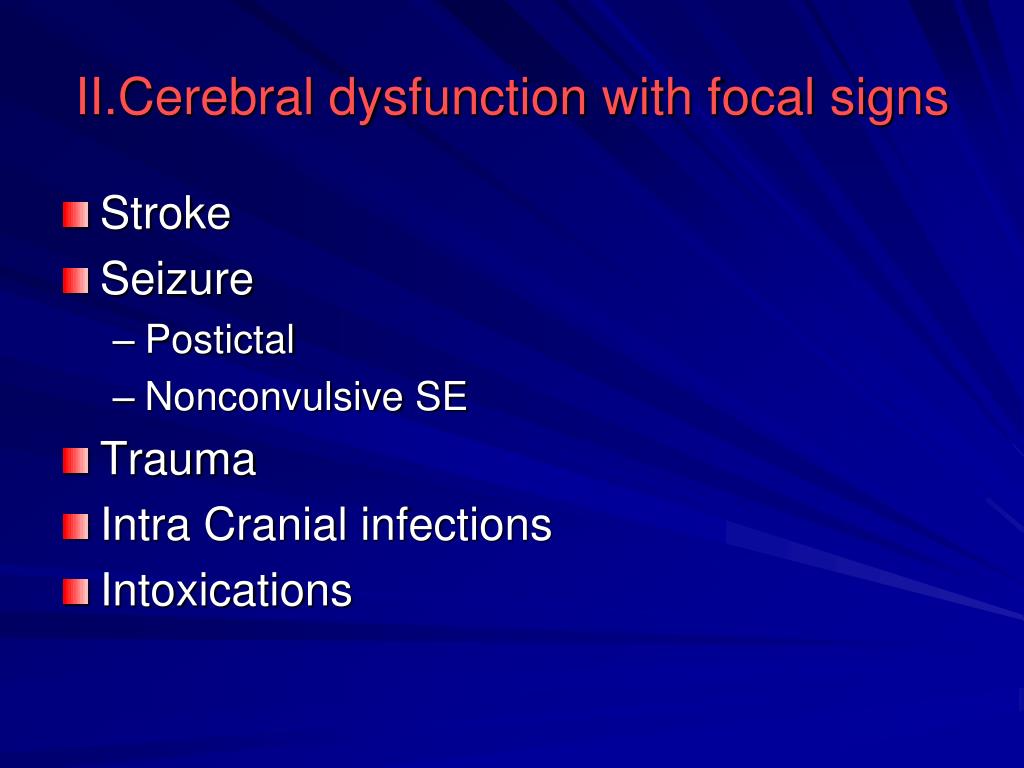 II.Cerebral dysfunction with focal signs

Stroke
Seizure
– Postictal
– Nonconvulsive SE
Trauma
Intra Cranial infections
Intoxications